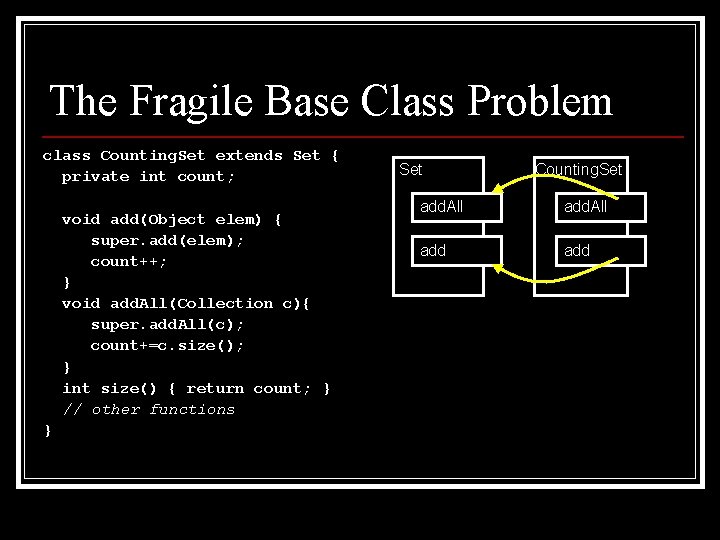 The Fragile Base Class Problem

class CountingSet extends Set {
  private int count;

  void add(Object elem) {
     super.add(elem);
     count++;
  }
  void addAll(Collection c){
     super.addAll(c);
     count+=c.size();
  }
  int size() { return count; }
  // other functions
}

Set

addAll

add

CountingSet

addAll

add